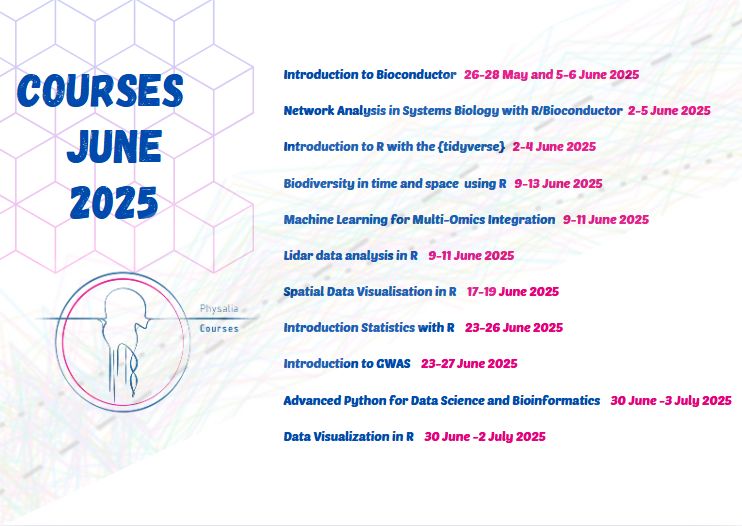 COURSES JUNE 2025

Physalia Courses

Introduction to Bioconductor 26-28 May and 5-6 June 2025

Network Analysis in Systems Biology with R/Bioconductor 2-5 June 2025

Introduction to R with the {tidyverse} 2-4 June 2025

Biodiversity in time and space using R 9-13 June 2025

Machine Learning for Multi-Omics Integration 9-11 June 2025

Lidar data analysis in R 9-11 June 2025

Spatial Data Visualisation in R 17-19 June 2025

Introduction Statistics with R 23-26 June 2025

Introduction to GWAS 23-27 June 2025

Advanced Python for Data Science and Bioinformatics 30 June -3 July 2025

Data Visualization in R 30 June -2 July 2025